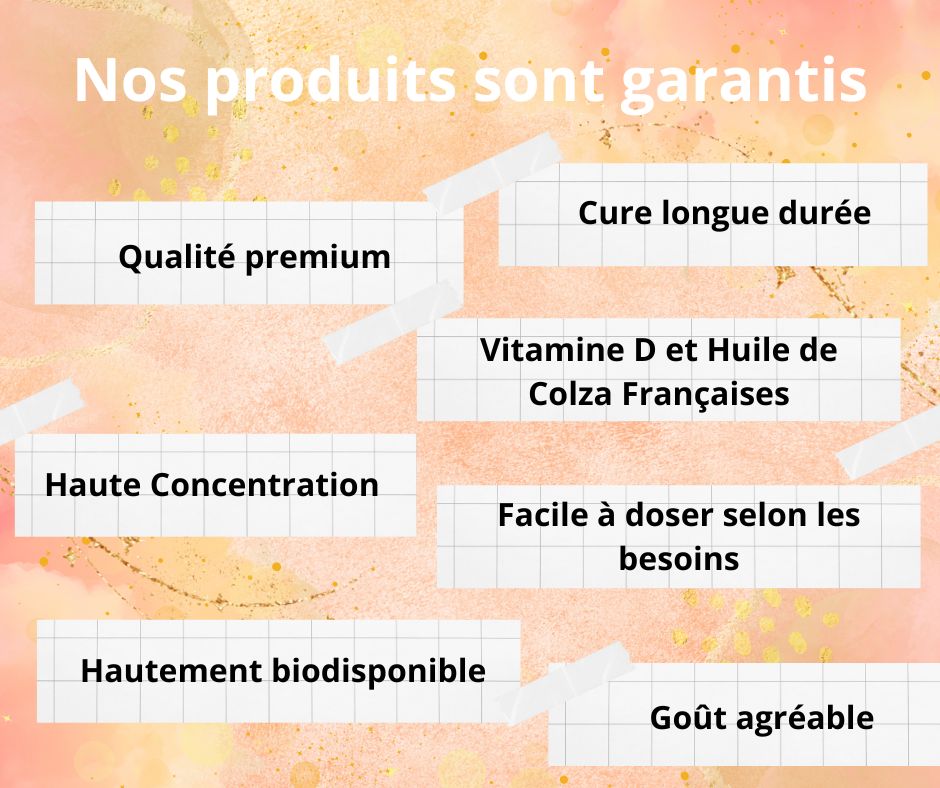 Nos produits sont garantis

Cure longue durée

Qualité premium

Vitamine D et Huile de Colza Françaises

Haute Concentration

Facile à doser selon les besoins

Hautement biodisponible

Goût agréable